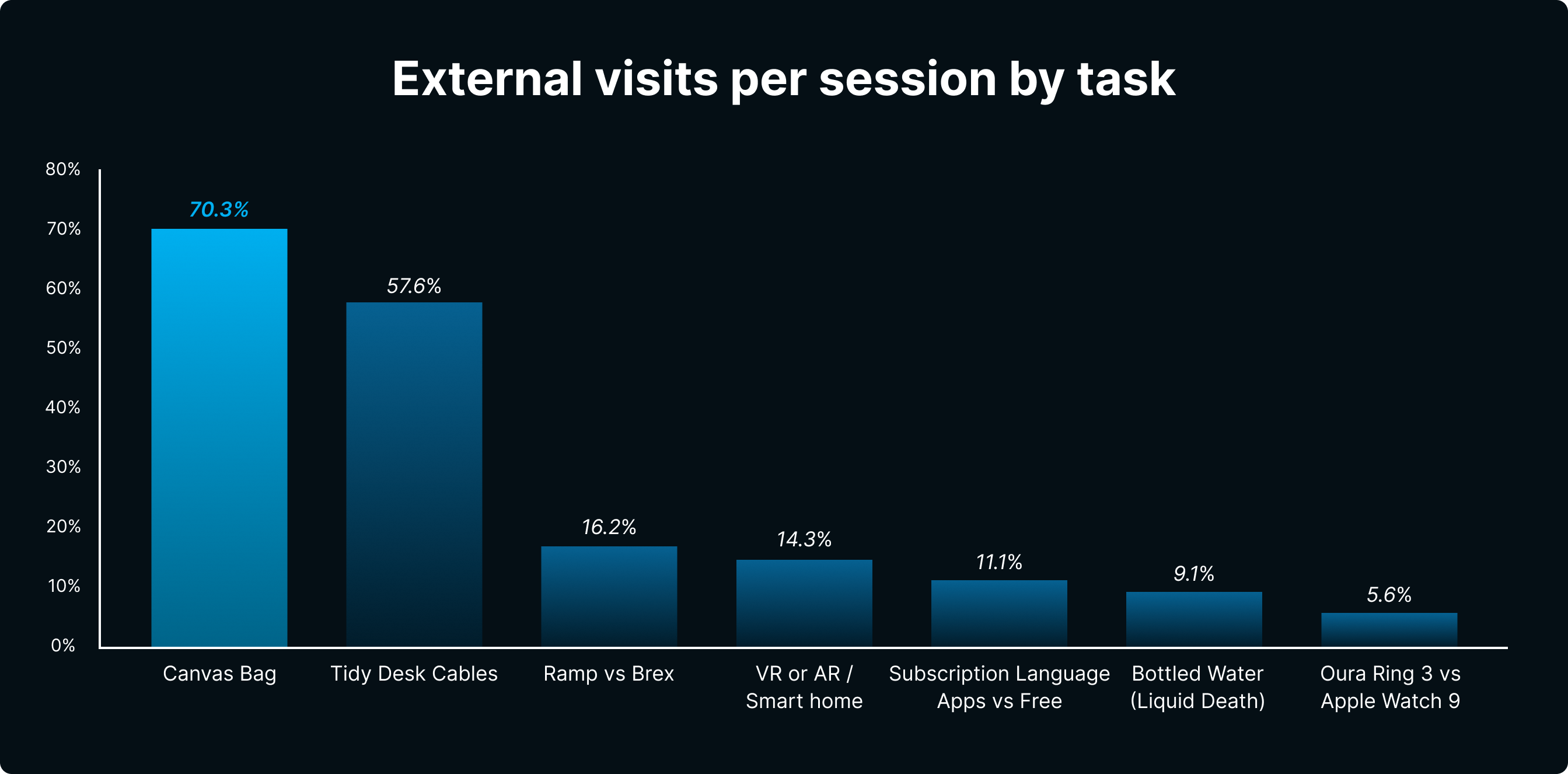 External visits per session by task

80%
70%
60%
50%
40%
30%
20%
10%
0%

70.3%
57.6%
16.2%
14.3%
11.1%
9.1%
5.6%

Canvas Bag
Tidy Desk Cables
Ramp vs Brex
VR or AR / Smart home
Subscription Language Apps vs Free
Bottled Water (Liquid Death)
Oura Ring 3 vs Apple Watch 9